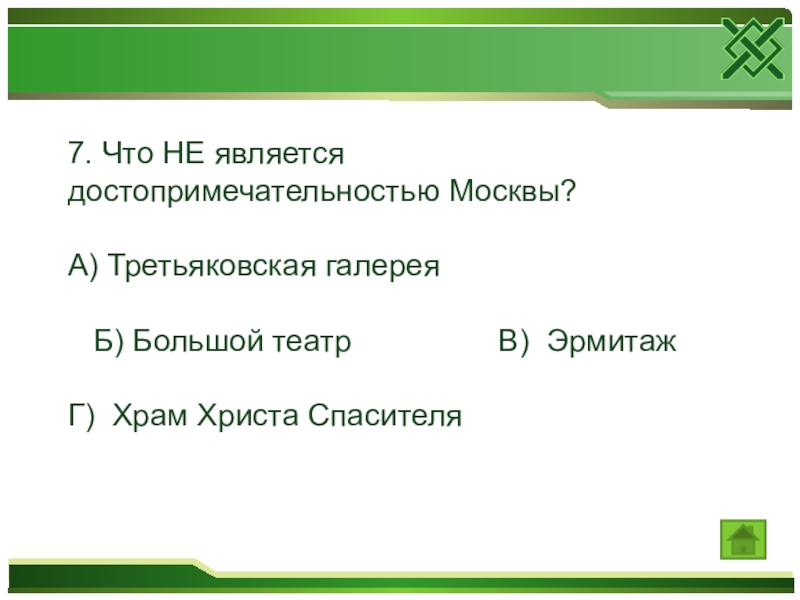 7. Что НЕ является достопримечательностью Москвы?

А) Третьяковская галерея

Б) Большой театр

В) Эрмитаж

Г) Храм Христа Спасителя